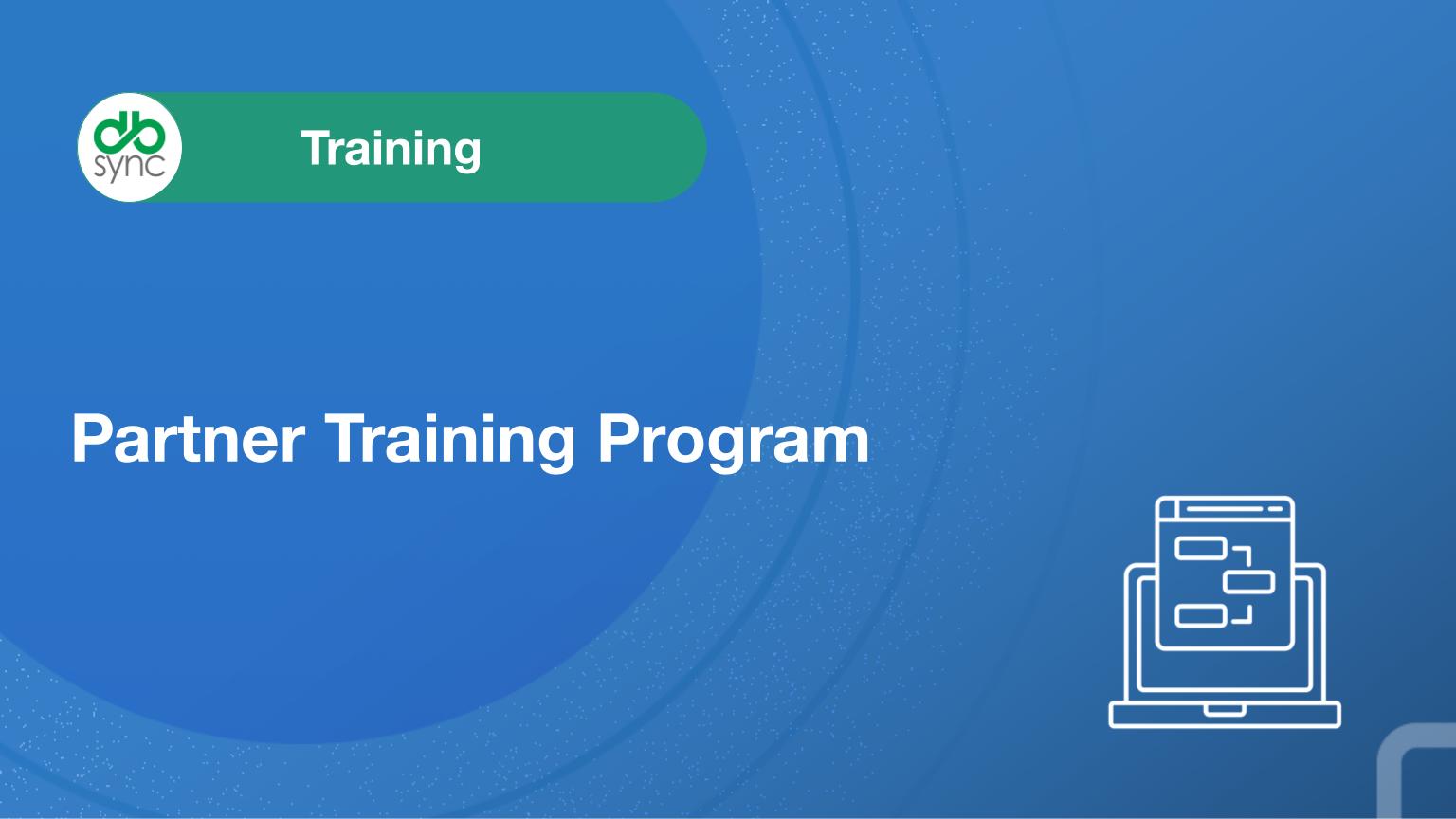 db sync

Training

Partner Training Program